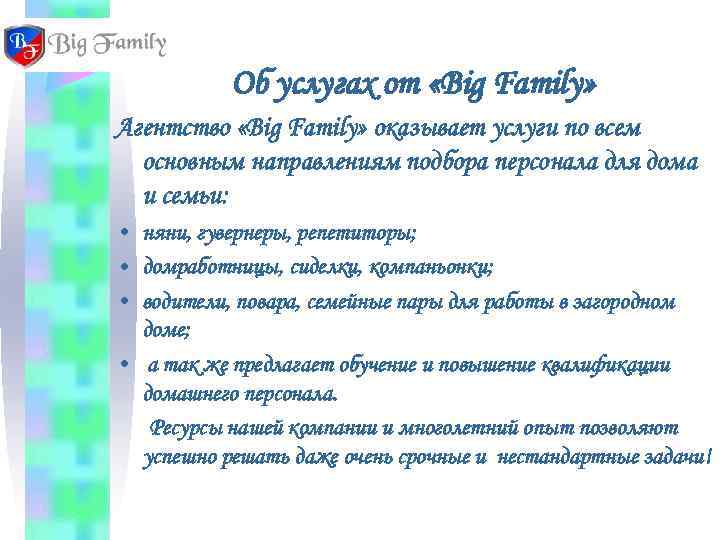 BF Big Family

Об услугах от «Big Family»

Агентство «Big Family» оказывает услуги по всем основным направлениям подбора персонала для дома и семьи:

• няни, гувернеры, репетиторы;
• домработницы, сиделки, компаньонки;
• водители, повара, семейные пары для работы в загородном доме;
• а так же предлагает обучение и повышение квалификации домашнего персонала.

Ресурсы нашей компании и многолетний опыт позволяют успешно решать даже очень срочные и нестандартные задачи!